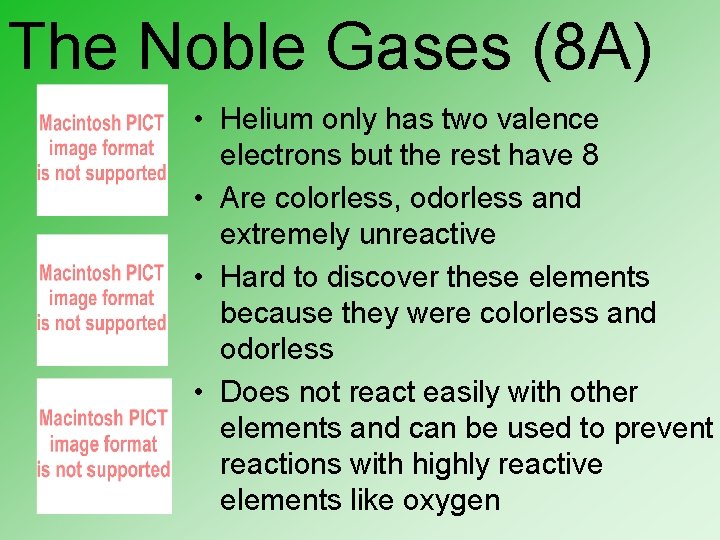 The Noble Gases (8A)

Macintosh PICT image format is not supported

Macintosh PICT image format is not supported

Macintosh PICT image format is not supported

• Helium only has two valence electrons but the rest have 8

• Are colorless, odorless and extremely unreactive

• Hard to discover these elements because they were colorless and odorless

• Does not react easily with other elements and can be used to prevent reactions with highly reactive elements like oxygen